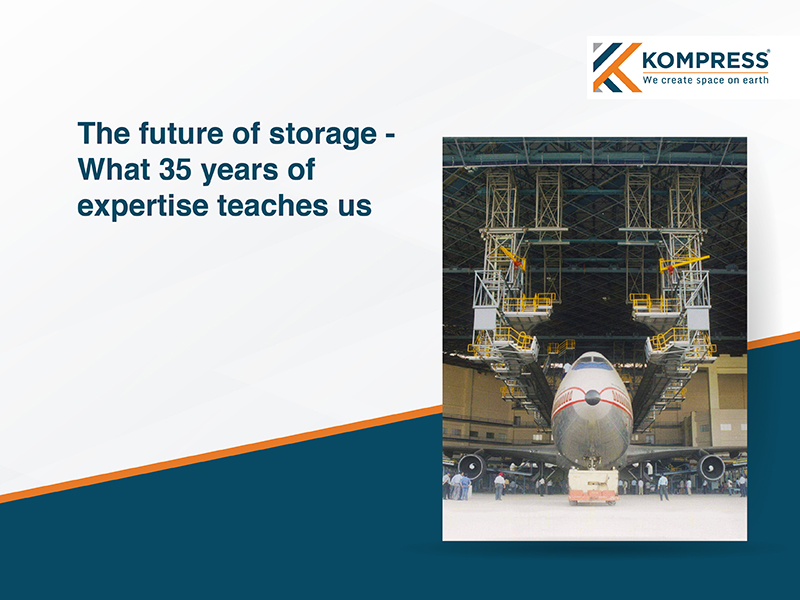 KOMPRESS®
We create space on earth

The future of storage - What 35 years of expertise teaches us